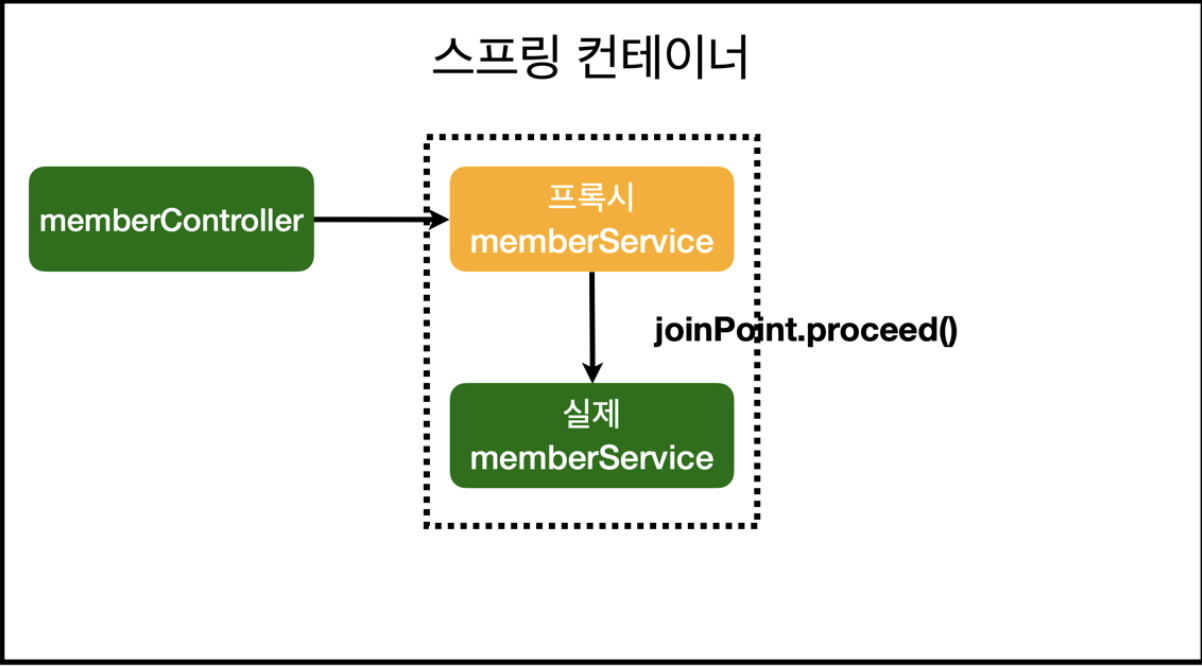 스프링 컨테이너

memberController

프록시
memberService

joinPoint.proceed()

실제
memberService